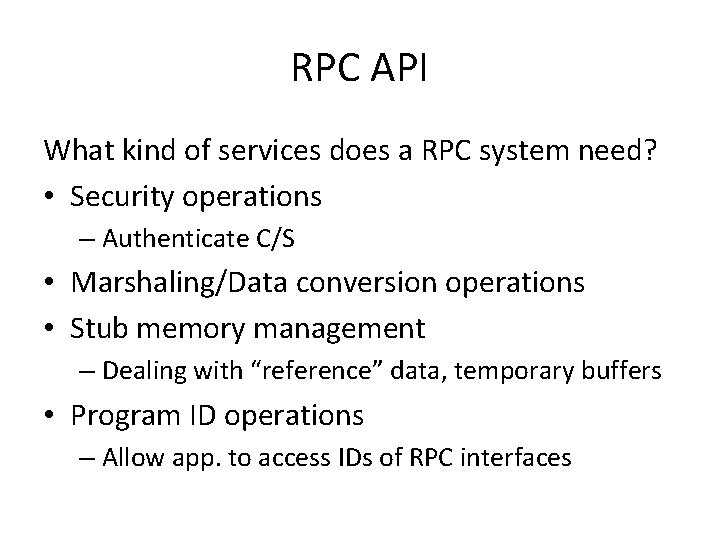 RPC API

What kind of services does a RPC system need?

• Security operations
– Authenticate C/S
• Marshaling/Data conversion operations
• Stub memory management
– Dealing with “reference” data, temporary buffers
• Program ID operations
– Allow app. to access IDs of RPC interfaces